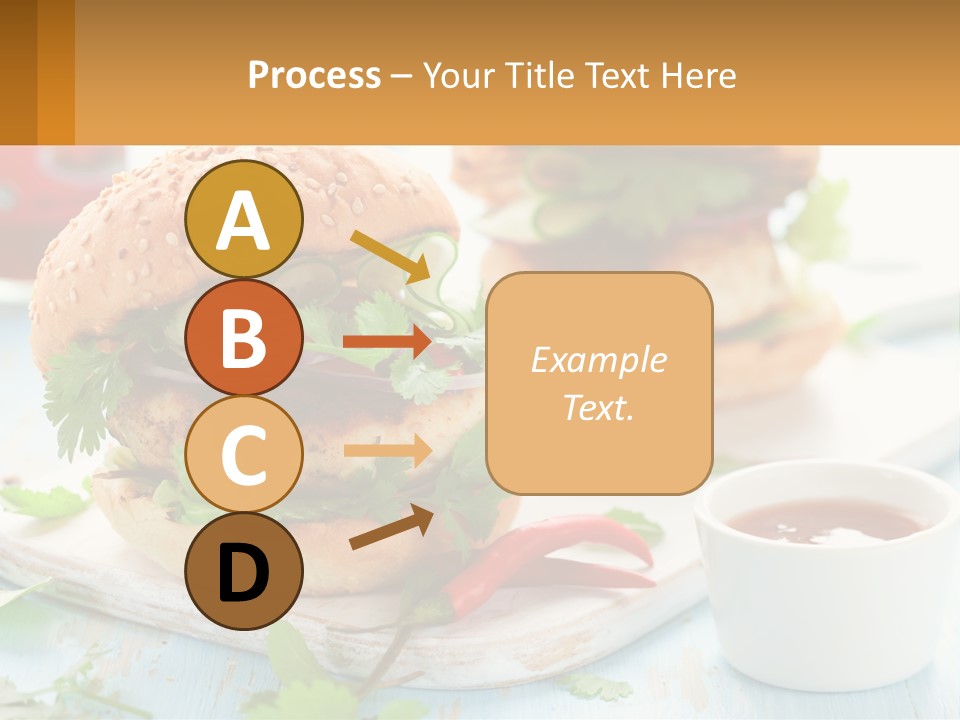 Process – Your Title Text Here

A

B

C

D

Example Text.